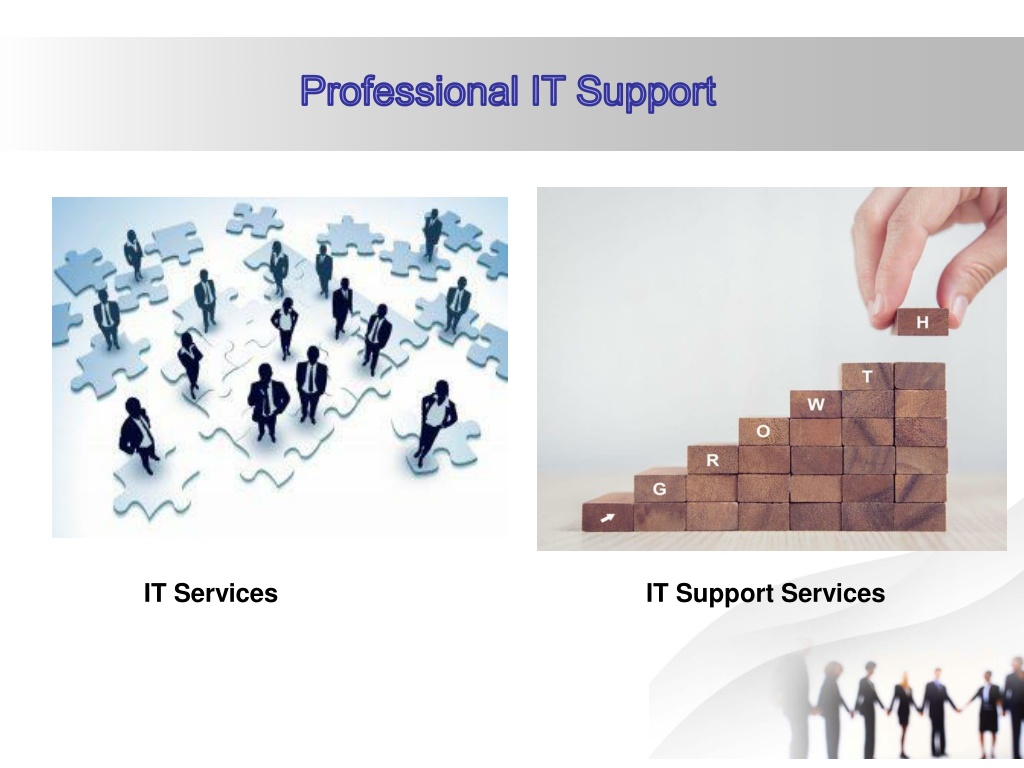 Professional IT Support

G
R
O
W
T
H

IT Services

IT Support Services